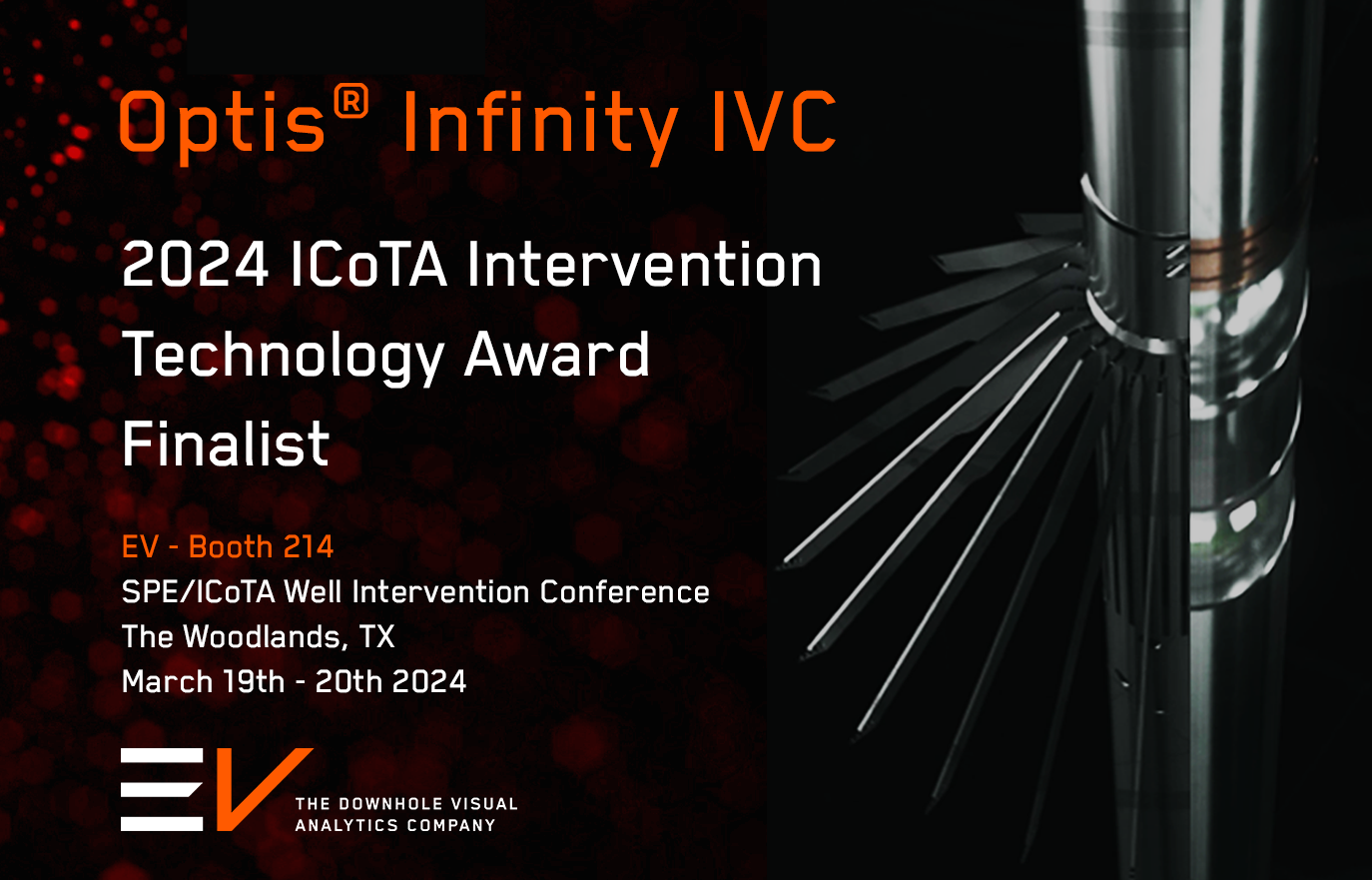 Optis® Infinity IVC

2024 ICoTA Intervention Technology Award Finalist

EV - Booth 214
SPE/ICoTA Well Intervention Conference
The Woodlands, TX
March 19th - 20th 2024

EV THE DOWNHOLE VISUAL ANALYTICS COMPANY